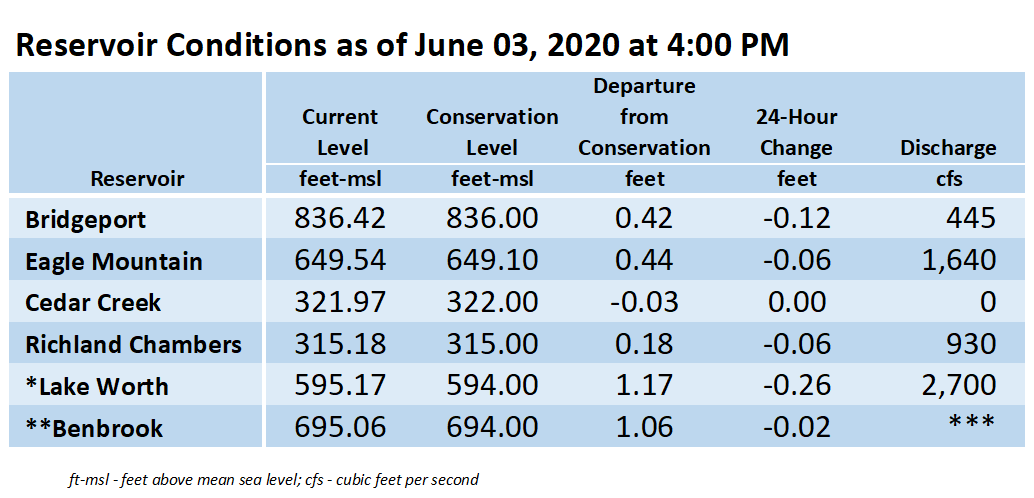 Reservoir Conditions as of June 03, 2020 at 4:00 PM

| Reservoir | Current Level feet-msl | Conservation Level feet-msl | Departure from Conservation feet | 24-Hour Change feet | Discharge cfs |
|---|---|---|---|---|---|
| Bridgeport | 836.42 | 836.00 | 0.42 | -0.12 | 445 |
| Eagle Mountain | 649.54 | 649.10 | 0.44 | -0.06 | 1,640 |
| Cedar Creek | 321.97 | 322.00 | -0.03 | 0.00 | 0 |
| Richland Chambers | 315.18 | 315.00 | 0.18 | -0.06 | 930 |
| *Lake Worth | 595.17 | 594.00 | 1.17 | -0.26 | 2,700 |
| **Benbrook | 695.06 | 694.00 | 1.06 | -0.02 | *** |

ft-msl - feet above mean sea level; cfs - cubic feet per second